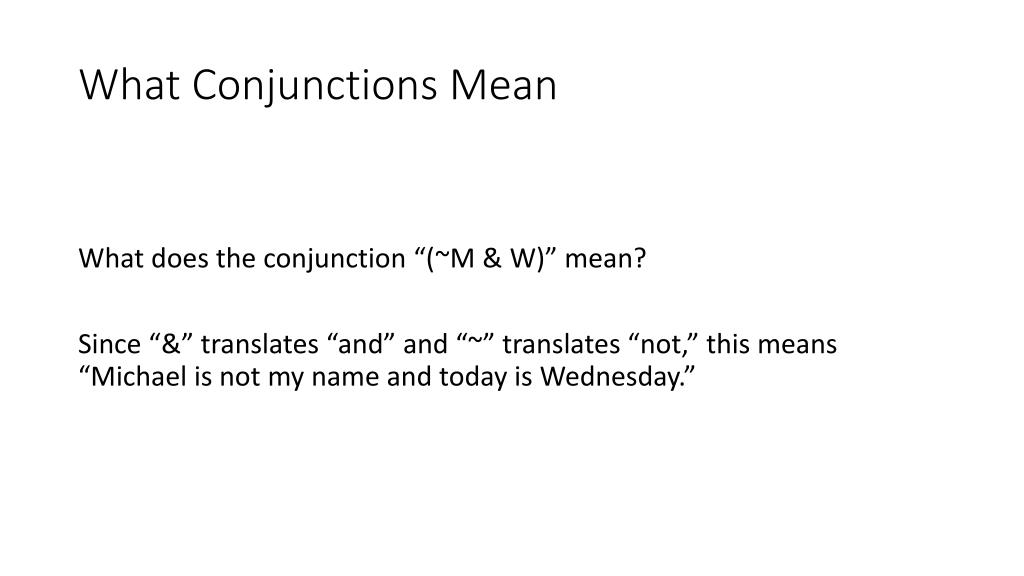 What Conjunctions Mean

What does the conjunction “(~M & W)” mean?

Since “&” translates “and” and “~” translates “not,” this means “Michael is not my name and today is Wednesday.”